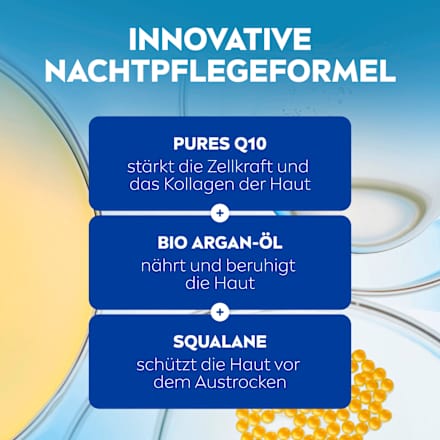 INNOVATIVE NACHTPFLEGEFORMEL

PURES Q10
stärkt die Zellkraft und das Kollagen der Haut

+

BIO ARGAN-ÖL
nährt und beruhigt die Haut

+

SQUALANE
schützt die Haut vor dem Austrocken